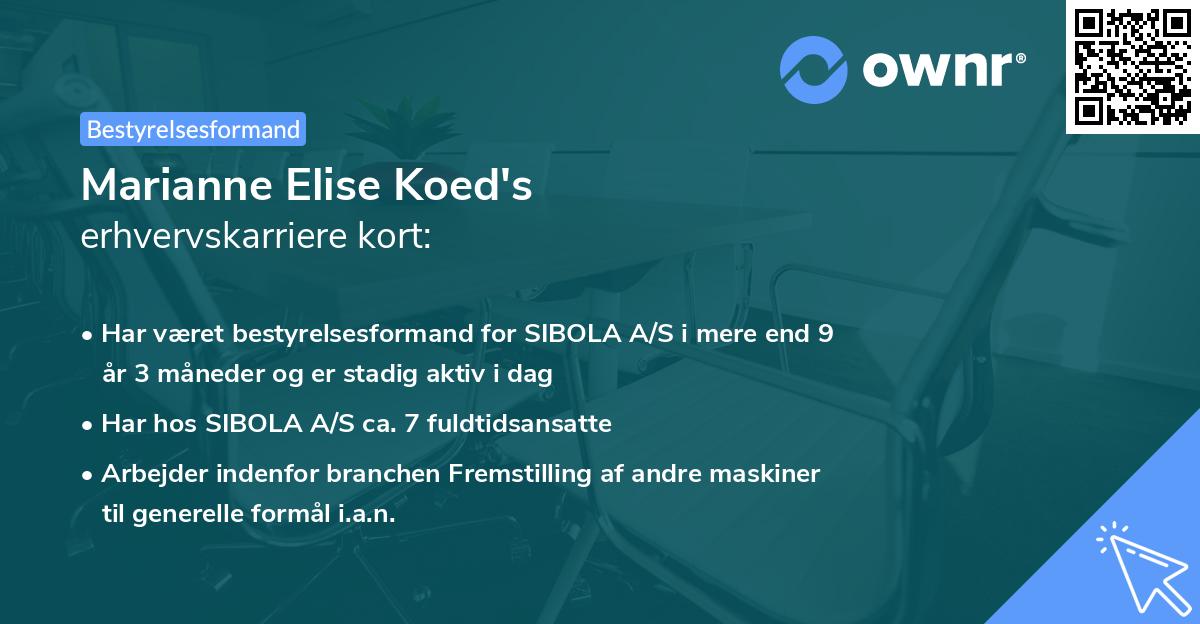 ownr®

Bestyrelsesformand

Marianne Elise Koed's
erhvervskarriere kort:

• Har været bestyrelsesformand for SIBOLA A/S i mere end 9 år 3 måneder og er stadig aktiv i dag
• Har hos SIBOLA A/S ca. 7 fuldtidsansatte
• Arbejder indenfor branchen Fremstilling af andre maskiner til generelle formål i.a.n.